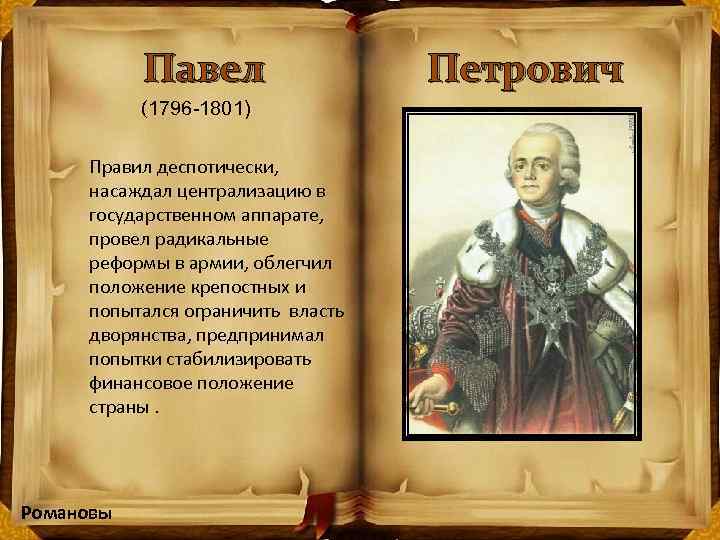 Павел

(1796-1801)

Правил деспотически, насаждал централизацию в государственном аппарате, провел радикальные реформы в армии, облегчил положение крепостных и попытался ограничить власть дворянства, предпринимал попытки стабилизировать финансовое положение страны .

Петрович

Романовы